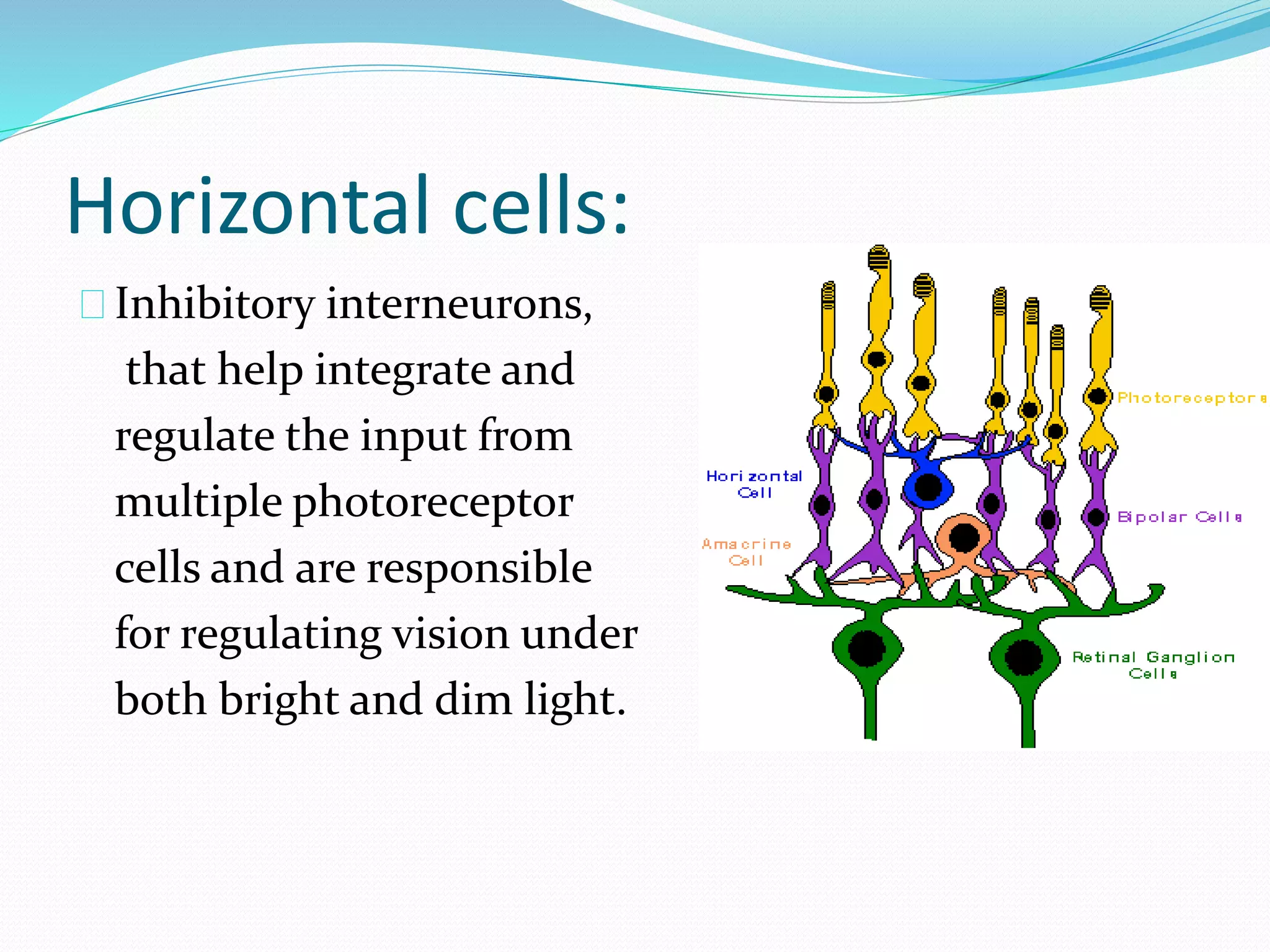 Horizontal cells:

Inhibitory interneurons, that help integrate and regulate the input from multiple photoreceptor cells and are responsible for regulating vision under both bright and dim light.

Photoreceptors

Horizontal Cell

Bipolar Cells

Amacrine Cell

Retinal Ganglion Cells